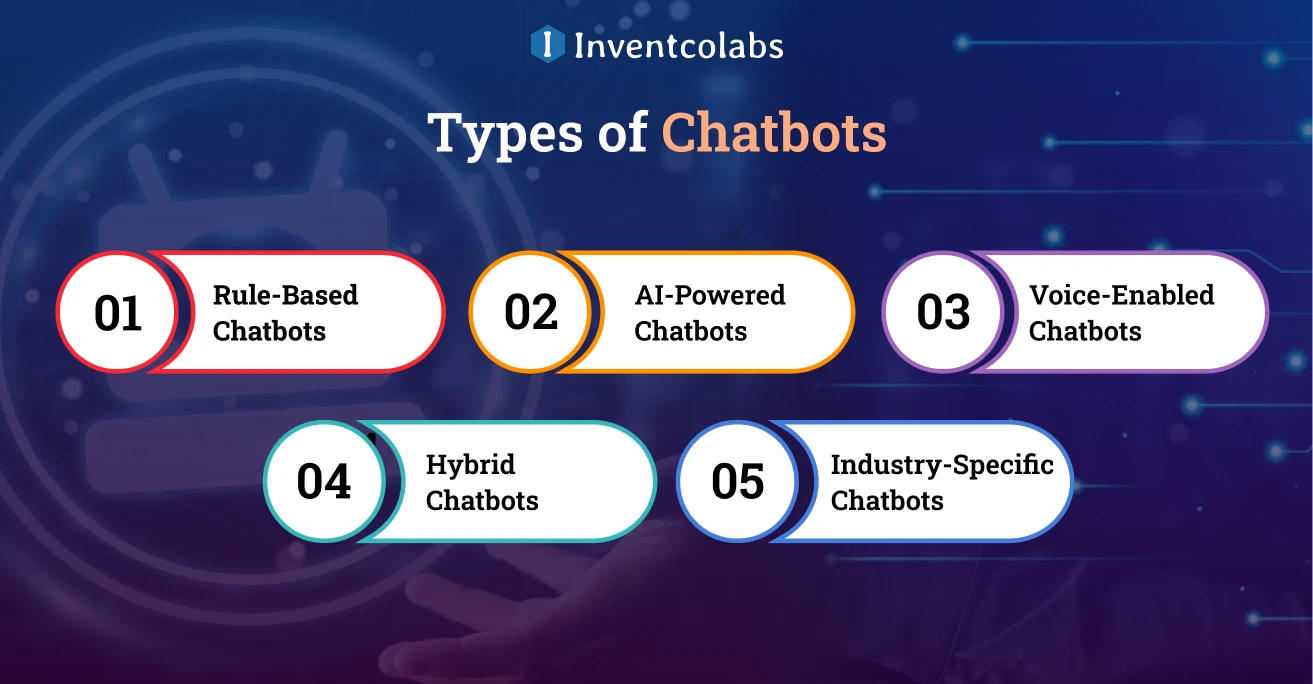 Inventcolabs

Types of Chatbots

01 Rule-Based Chatbots

02 AI-Powered Chatbots

03 Voice-Enabled Chatbots

04 Hybrid Chatbots

05 Industry-Specific Chatbots